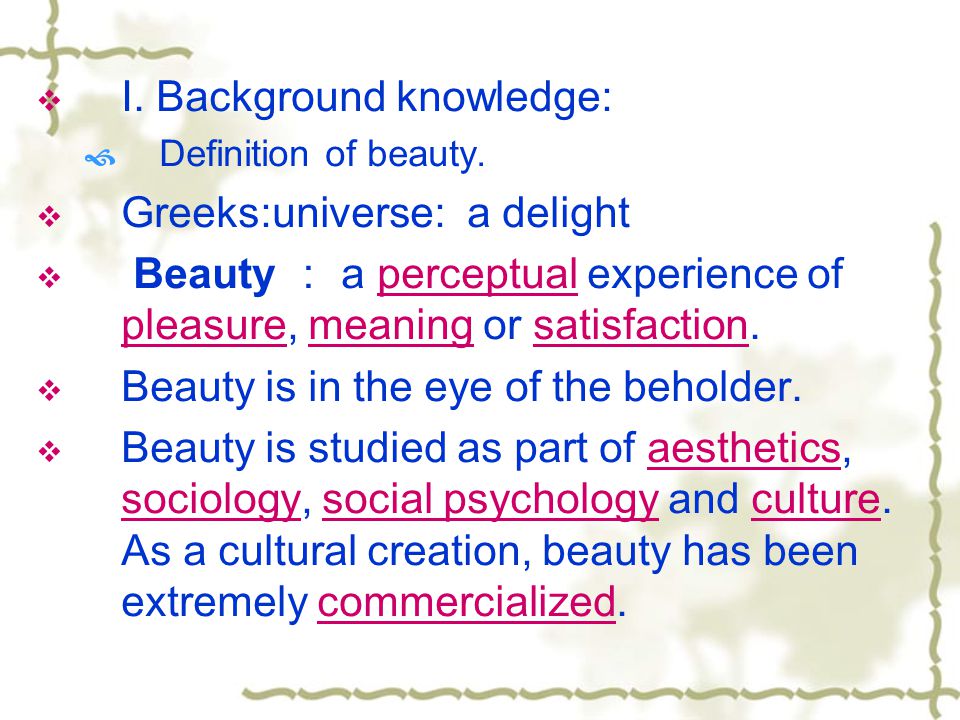 I. Background knowledge:

Definition of beauty.

Greeks:universe: a delight

Beauty : a perceptual experience of pleasure, meaning or satisfaction.

Beauty is in the eye of the beholder.

Beauty is studied as part of aesthetics, sociology, social psychology and culture. As a cultural creation, beauty has been extremely commercialized.